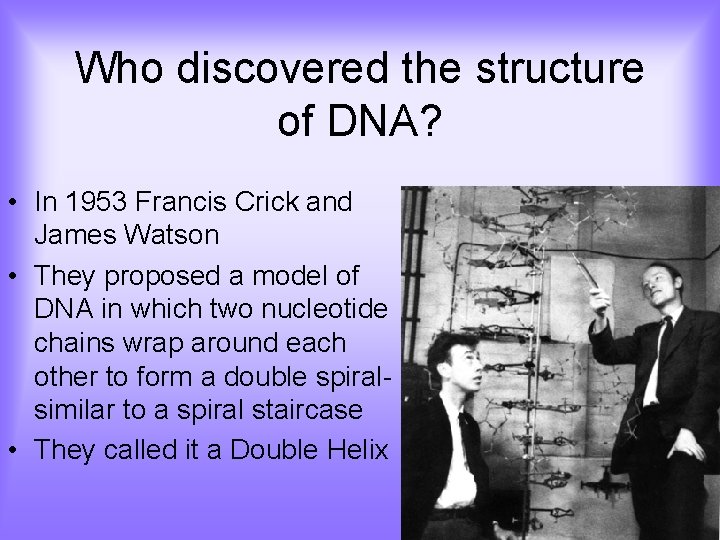 Who discovered the structure of DNA?

• In 1953 Francis Crick and James Watson
• They proposed a model of DNA in which two nucleotide chains wrap around each other to form a double spiral- similar to a spiral staircase
• They called it a Double Helix